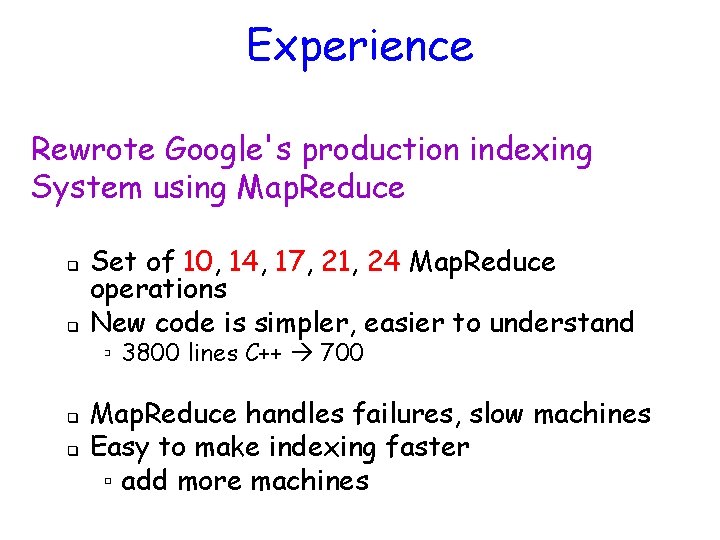 Experience

Rewrote Google's production indexing System using MapReduce

- Set of 10, 14, 17, 21, 24 MapReduce operations
- New code is simpler, easier to understand
  - 3800 lines C++ → 700

- MapReduce handles failures, slow machines
- Easy to make indexing faster
  - add more machines